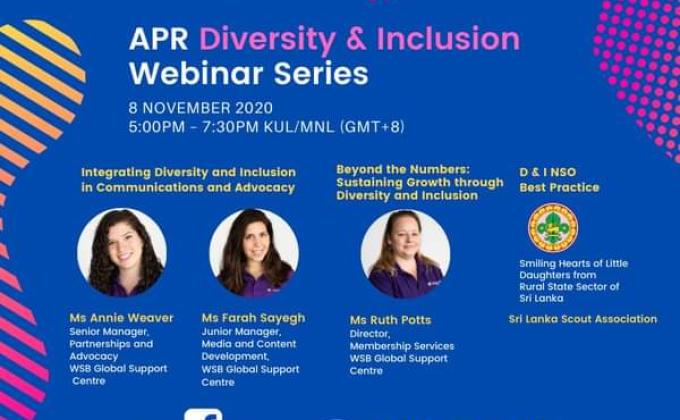 APR Diversity & Inclusion Webinar Series

8 NOVEMBER 2020
5:00PM - 7:30PM KUL/MNL (GMT+8)

Integrating Diversity and Inclusion in Communications and Advocacy

Ms Annie Weaver
Senior Manager, Partnerships and Advocacy
WSB Global Support Centre

Ms Farah Sayegh
Junior Manager, Media and Content Development,
WSB Global Support Centre

Beyond the Numbers: Sustaining Growth through Diversity and Inclusion

Ms Ruth Potts
Director, Membership Services
WSB Global Support Centre

D & I NSO Best Practice

Smiling Hearts of Little Daughters from Rural State Sector of Sri Lanka

Sri Lanka Scout Association